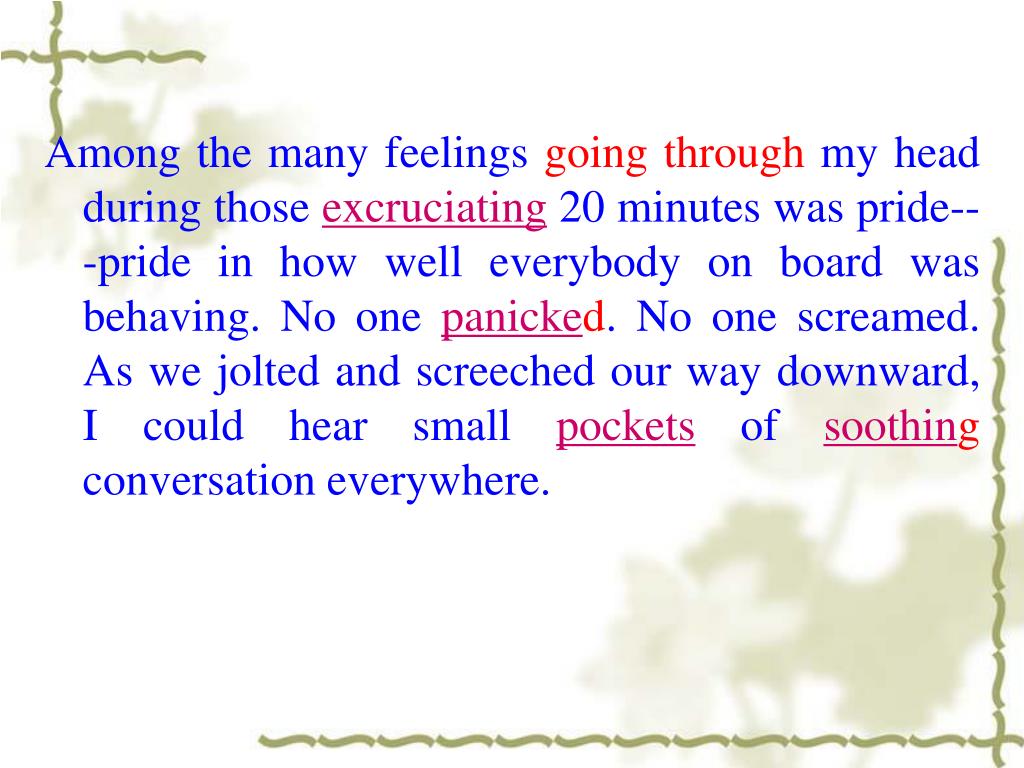 Among the many feelings going through my head during those excruciating 20 minutes was pride---pride in how well everybody on board was behaving. No one panicked. No one screamed. As we jolted and screeched our way downward, I could hear small pockets of soothing conversation everywhere.